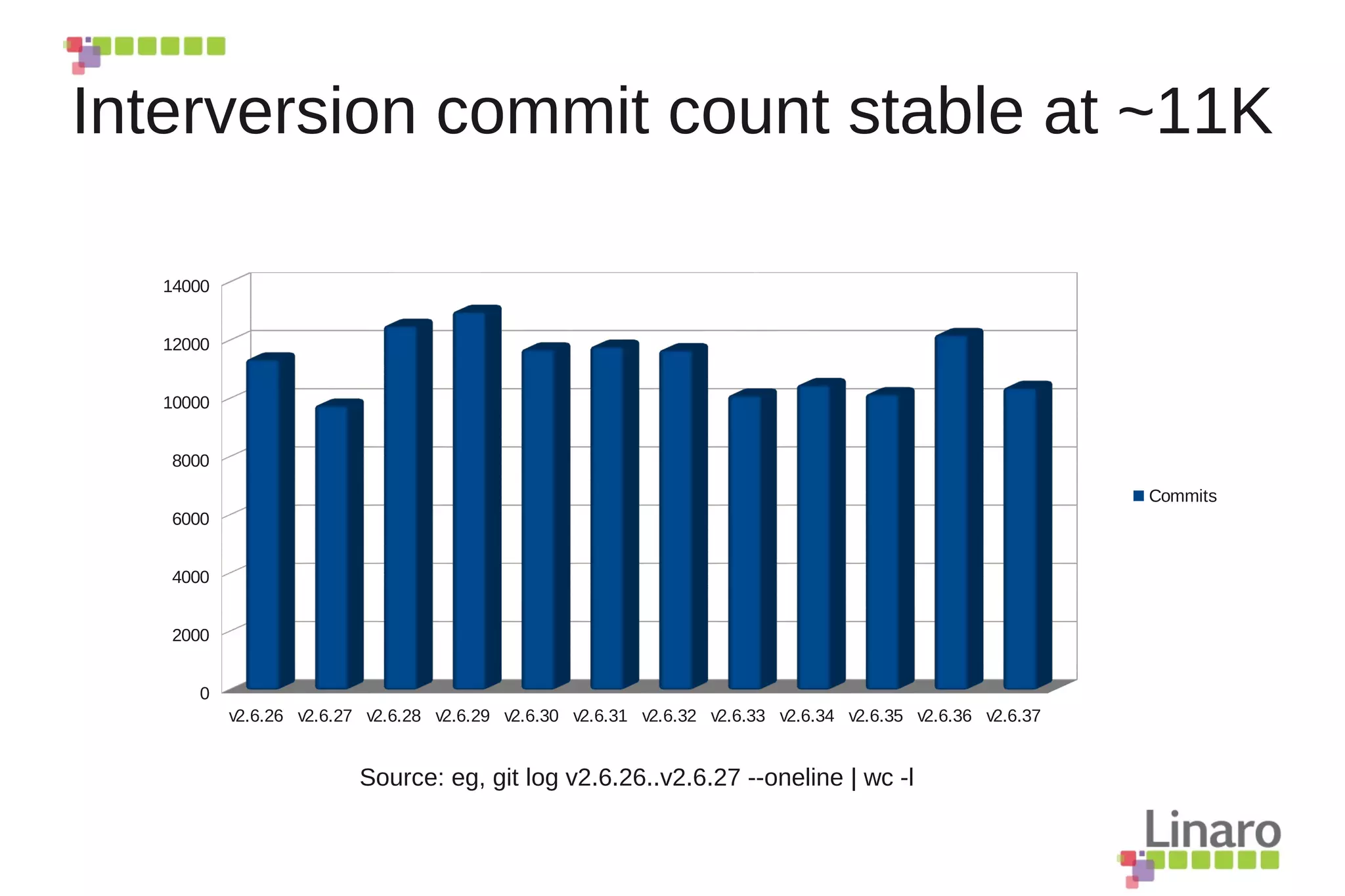 Interversion commit count stable at ~11K

14000
12000
10000
8000
6000
4000
2000
0

v2.6.26 v2.6.27 v2.6.28 v2.6.29 v2.6.30 v2.6.31 v2.6.32 v2.6.33 v2.6.34 v2.6.35 v2.6.36 v2.6.37

Commits

Source: eg, git log v2.6.26..v2.6.27 --oneline | wc -l

Linaro